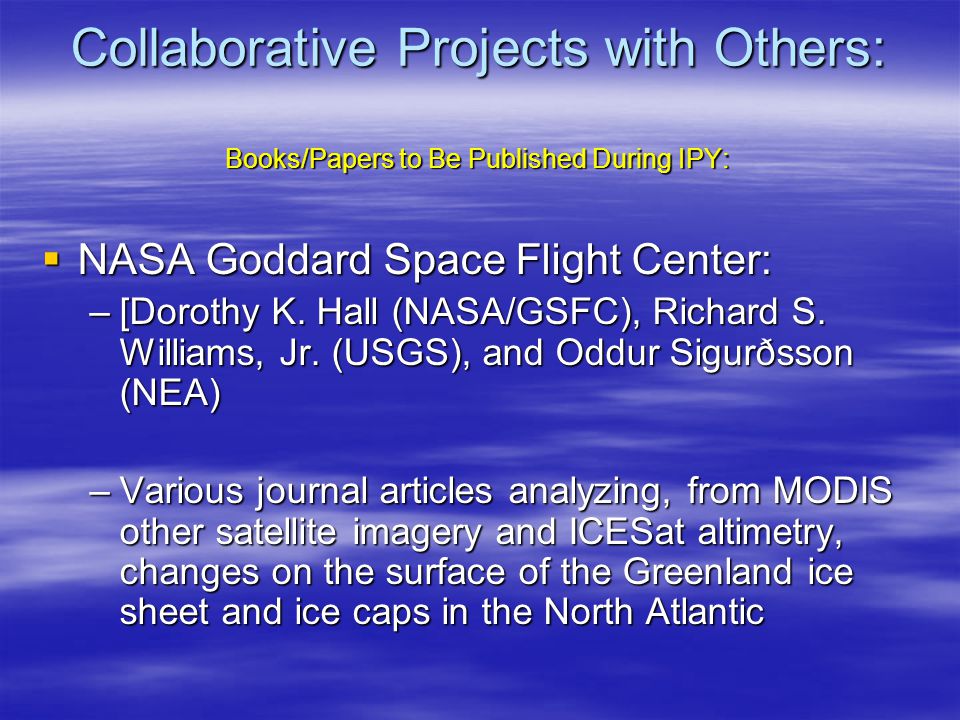 Collaborative Projects with Others:

Books/Papers to Be Published During IPY:

▪ NASA Goddard Space Flight Center:

– [Dorothy K. Hall (NASA/GSFC), Richard S. Williams, Jr. (USGS), and Oddur Sigurðsson (NEA)

– Various journal articles analyzing, from MODIS other satellite imagery and ICESat altimetry, changes on the surface of the Greenland ice sheet and ice caps in the North Atlantic